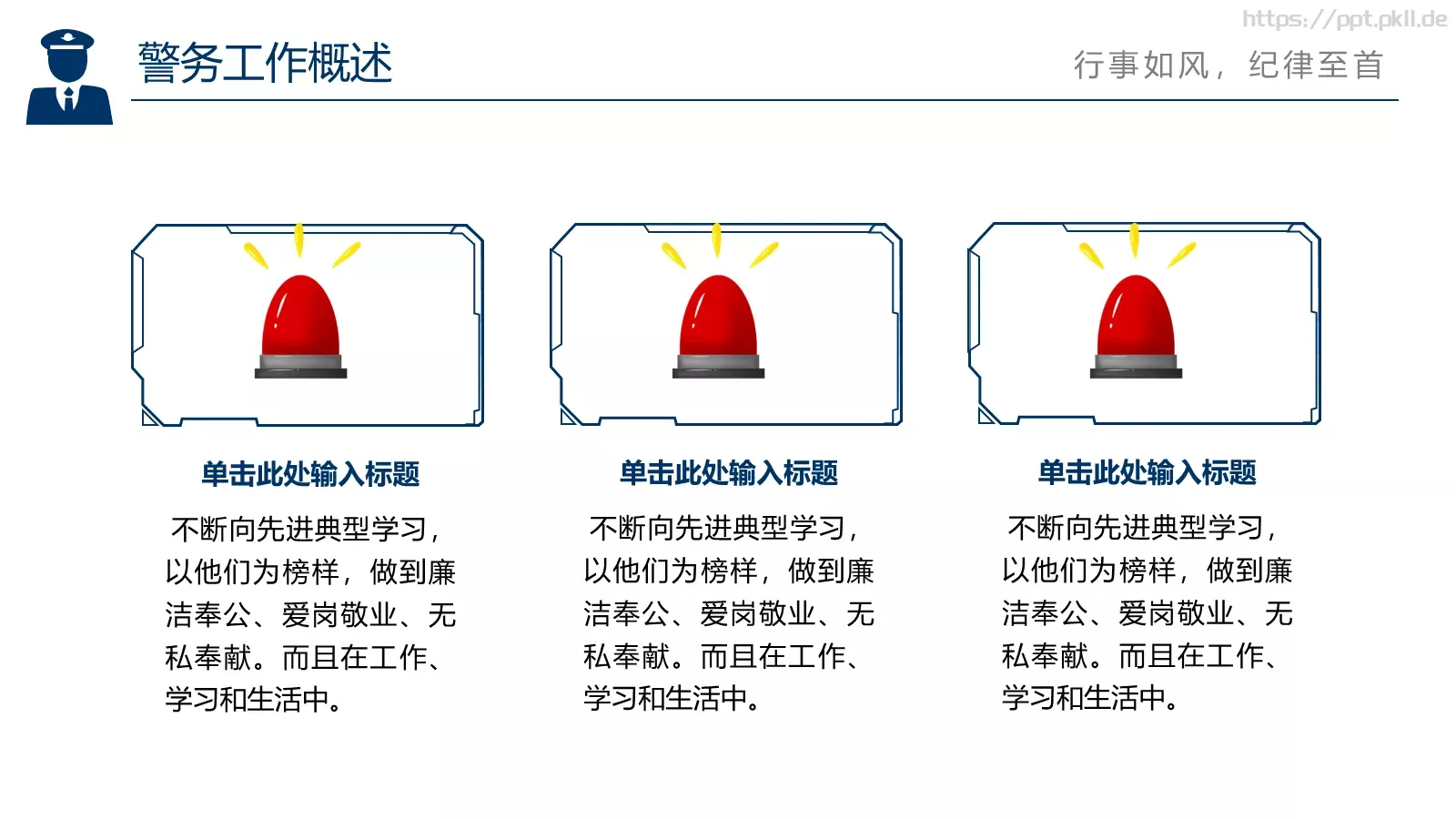 https://ppt.pkll.de

警务工作概述

行事如风，纪律至首

单击此处输入标题

不断向先进典型学习，以他们为榜样，做到廉洁奉公、爱岗敬业、无私奉献。而且在工作、学习和生活中。

单击此处输入标题

不断向先进典型学习，以他们为榜样，做到廉洁奉公、爱岗敬业、无私奉献。而且在工作、学习和生活中。

单击此处输入标题

不断向先进典型学习，以他们为榜样，做到廉洁奉公、爱岗敬业、无私奉献。而且在工作、学习和生活中。